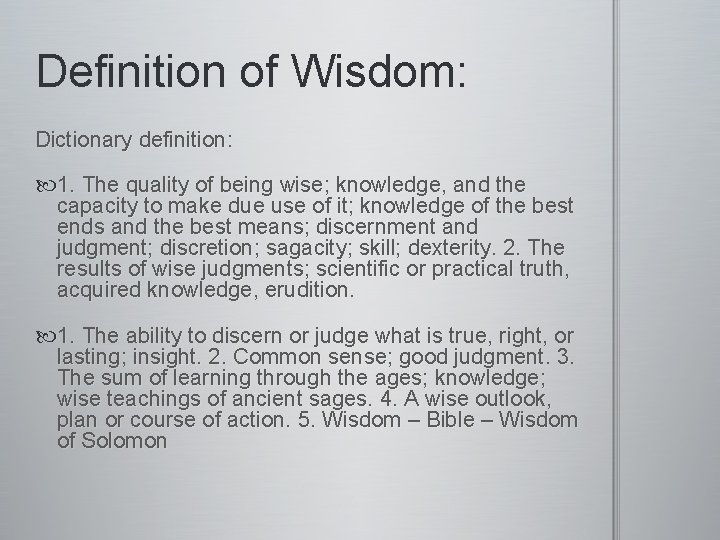 Definition of Wisdom:

Dictionary definition:

1. The quality of being wise; knowledge, and the capacity to make due use of it; knowledge of the best ends and the best means; discernment and judgment; discretion; sagacity; skill; dexterity. 2. The results of wise judgments; scientific or practical truth, acquired knowledge, erudition.

1. The ability to discern or judge what is true, right, or lasting; insight. 2. Common sense; good judgment. 3. The sum of learning through the ages; knowledge; wise teachings of ancient sages. 4. A wise outlook, plan or course of action. 5. Wisdom – Bible – Wisdom of Solomon